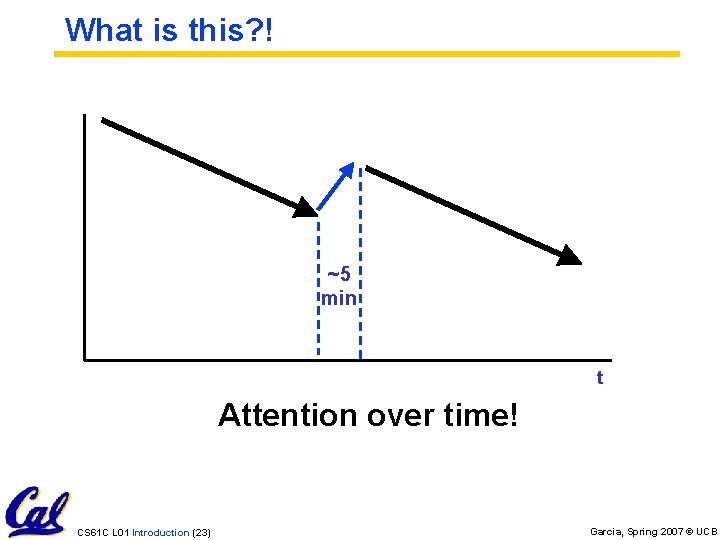 What is this?!

~5 min

t

Attention over time!

Cal

CS61C L01 Introduction (23)

Garcia, Spring 2007 © UCB